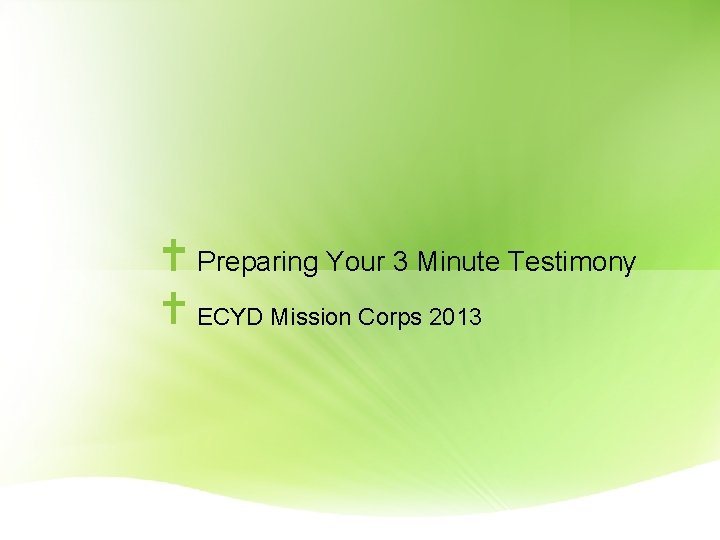 Preparing Your 3 Minute Testimony

ECYD Mission Corps 2013